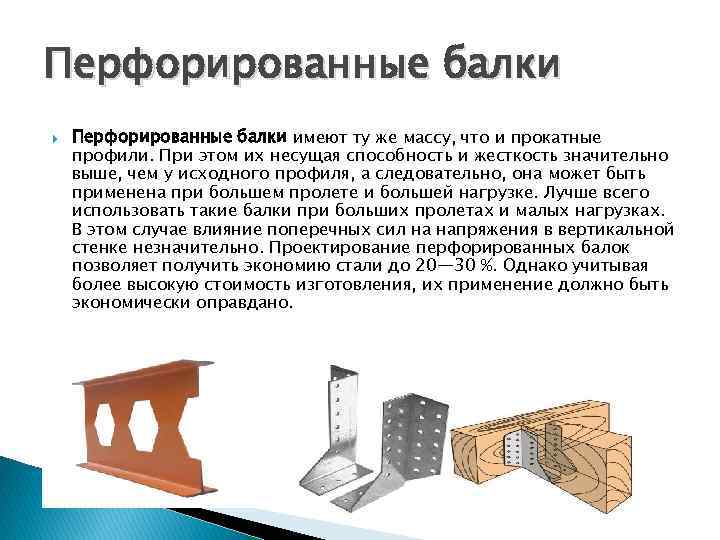 Перфорированные балки

Перфорированные балки имеют ту же массу, что и прокатные профили. При этом их несущая способность и жесткость значительно выше, чем у исходного профиля, а следовательно, она может быть применена при большем пролете и большей нагрузке. Лучше всего использовать такие балки при больших пролетах и малых нагрузках. В этом случае влияние поперечных сил на напряжения в вертикальной стенке незначительно. Проектирование перфорированных балок позволяет получить экономию стали до 20—30 %. Однако учитывая более высокую стоимость изготовления, их применение должно быть экономически оправдано.